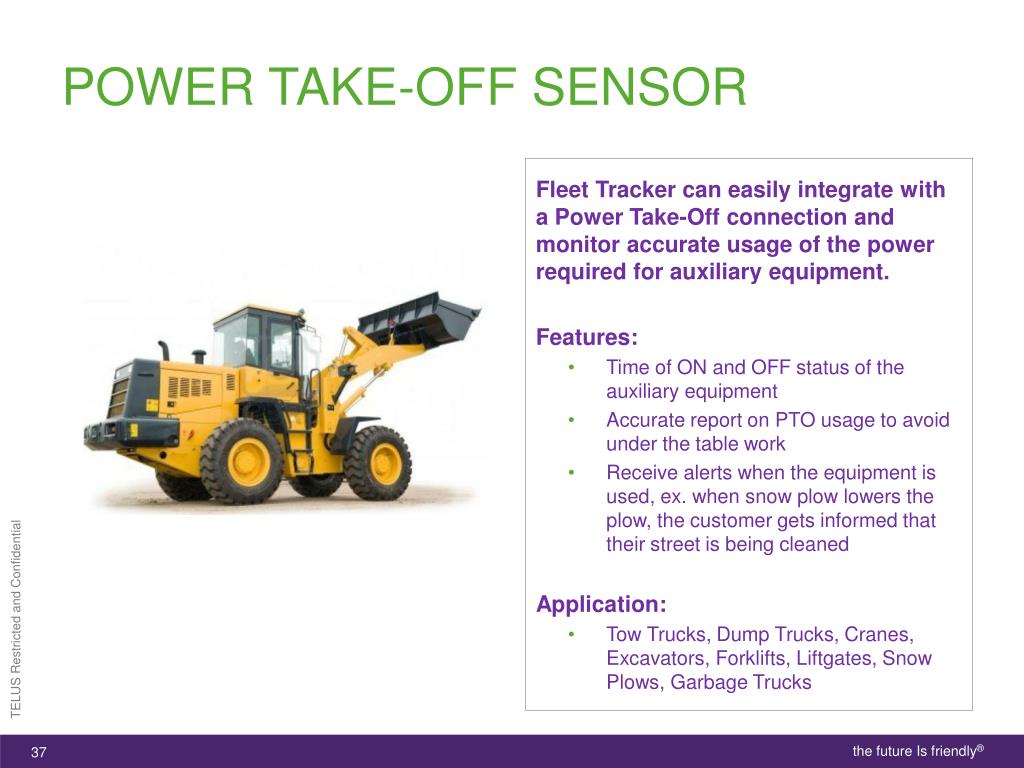 POWER TAKE-OFF SENSOR

Fleet Tracker can easily integrate with a Power Take-Off connection and monitor accurate usage of the power required for auxiliary equipment.

Features:
• Time of ON and OFF status of the auxiliary equipment
• Accurate report on PTO usage to avoid under the table work
• Receive alerts when the equipment is used, ex. when snow plow lowers the plow, the customer gets informed that their street is being cleaned

Application:
• Tow Trucks, Dump Trucks, Cranes, Excavators, Forklifts, Liftgates, Snow Plows, Garbage Trucks

TELUS Restricted and Confidential

37

the future Is friendly®